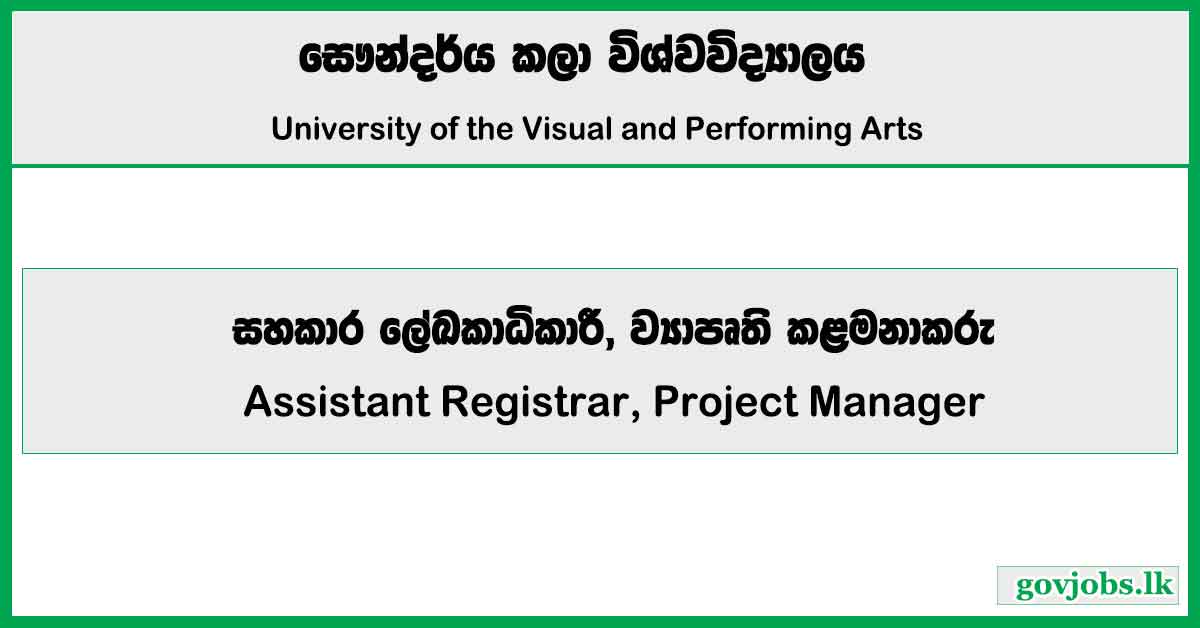 සෞන්දර්ය කලා විශ්වවිද්‍යාලය

University of the Visual and Performing Arts

සහකාර ලේඛකාධිකාරී, ව්‍යාපෘති කළමනාකරු

Assistant Registrar, Project Manager

govjobs.lk